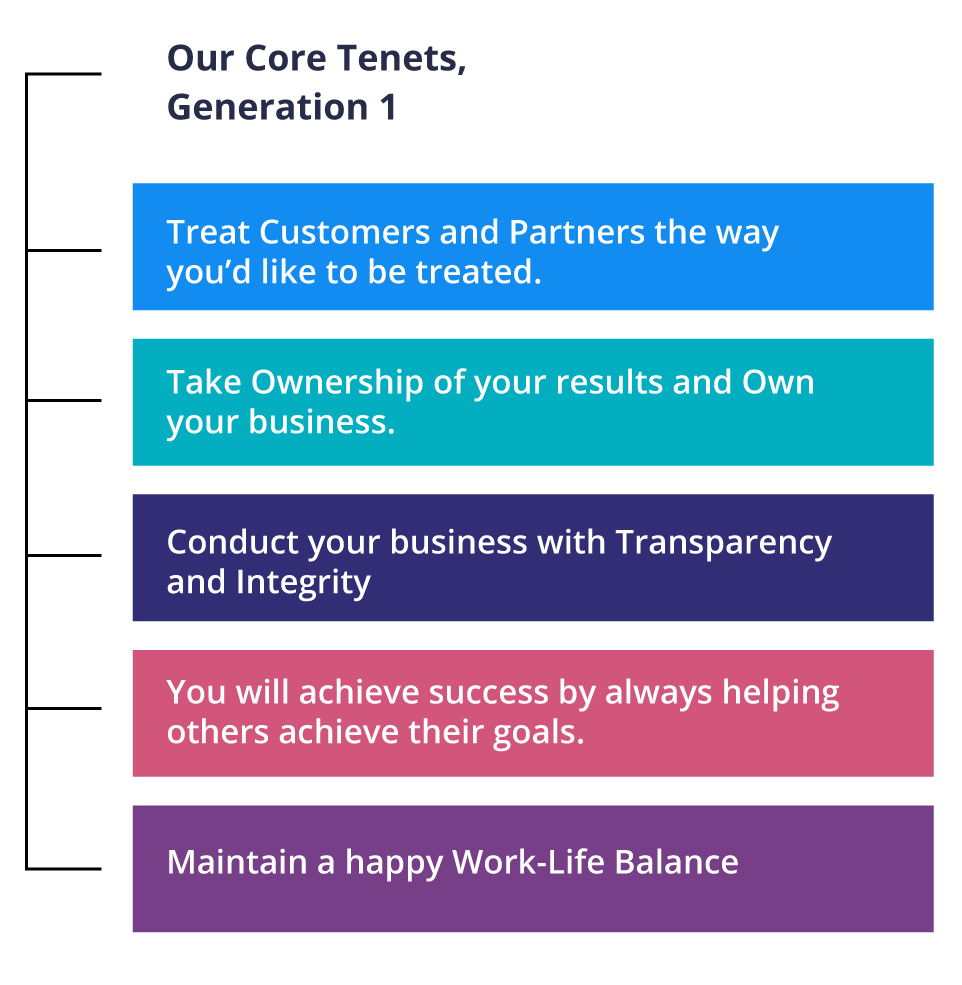 Our Core Tenets, Generation 1

Treat Customers and Partners the way you'd like to be treated.

Take Ownership of your results and Own your business.

Conduct your business with Transparency and Integrity

You will achieve success by always helping others achieve their goals.

Maintain a happy Work-Life Balance